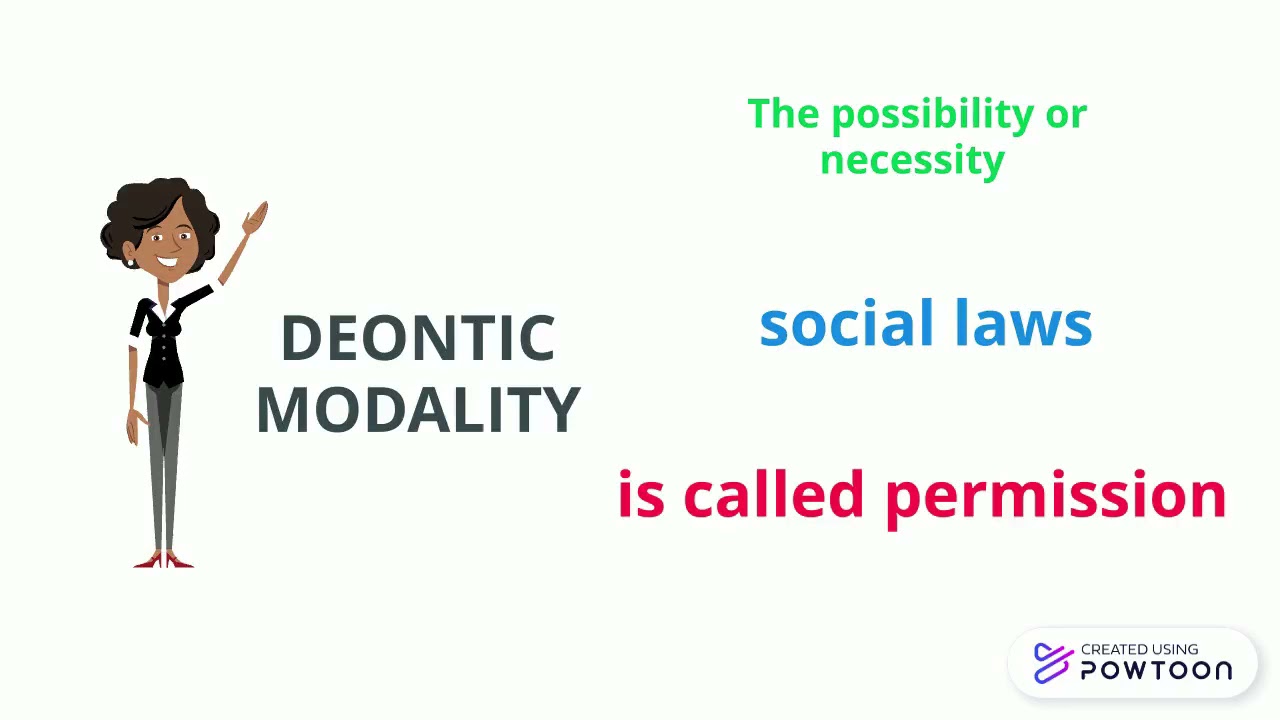 DEONTIC MODALITY

The possibility or necessity

social laws

is called permission

CREATED USING POWTOON